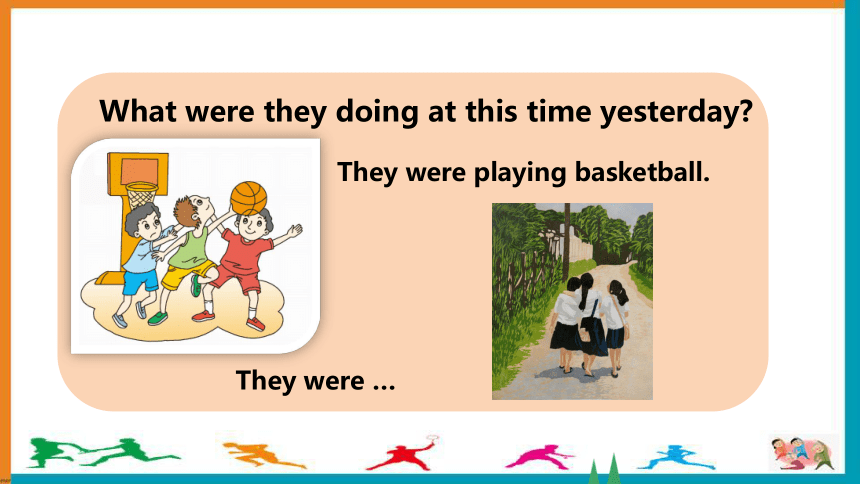 What were they doing at this time yesterday?

They were playing basketball.

They were ...